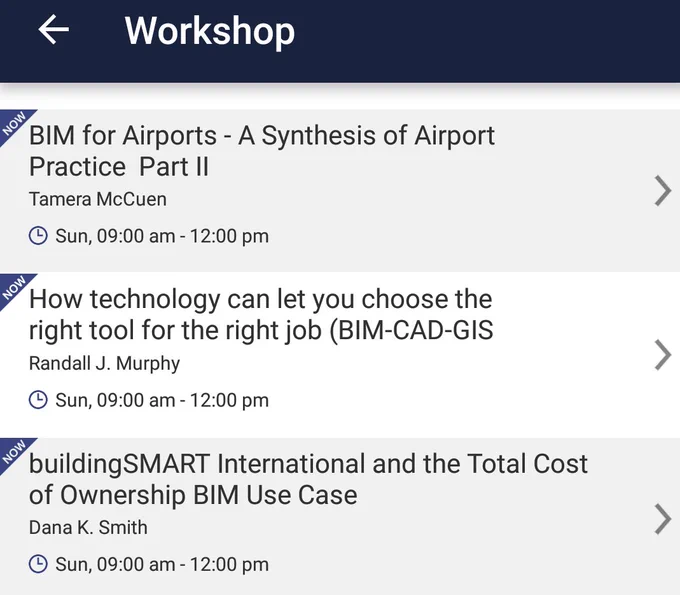 Workshop

NOW
BIM for Airports - A Synthesis of Airport Practice  Part II
Tamera McCuen
Sun, 09:00 am - 12:00 pm

NOW
How technology can let you choose the right tool for the right job (BIM-CAD-GIS
Randall J. Murphy
Sun, 09:00 am - 12:00 pm

NOW
buildingSMART International and the Total Cost of Ownership BIM Use Case
Dana K. Smith
Sun, 09:00 am - 12:00 pm